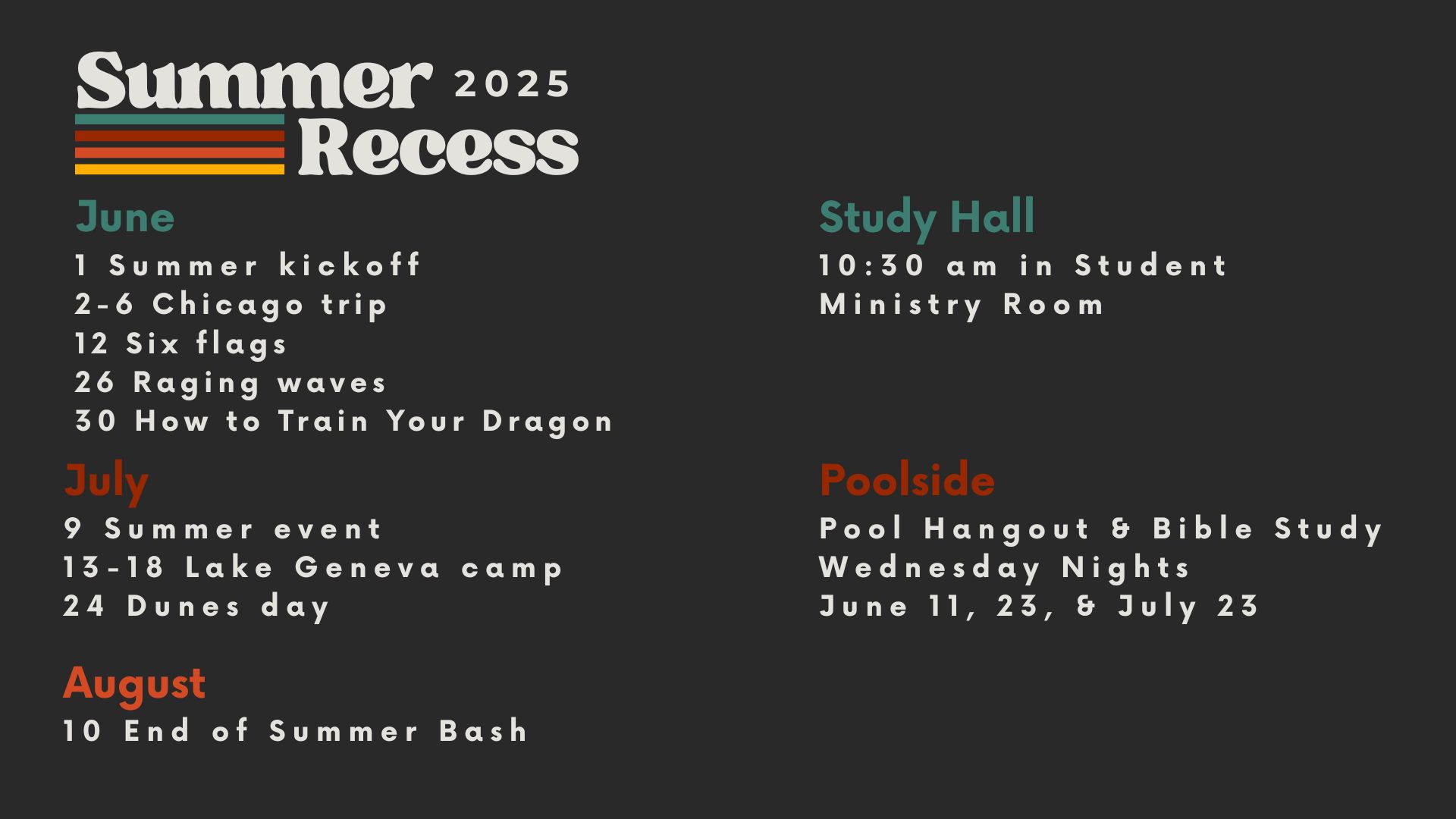 Summer 2025 Recess

June
1 Summer kickoff
2-6 Chicago trip
12 Six flags
26 Raging waves
30 How to Train Your Dragon

July
9 Summer event
13-18 Lake Geneva camp
24 Dunes day

August
10 End of Summer Bash

Study Hall
10:30 am in Student Ministry Room

Poolside
Pool Hangout & Bible Study
Wednesday Nights
June 11, 23, & July 23